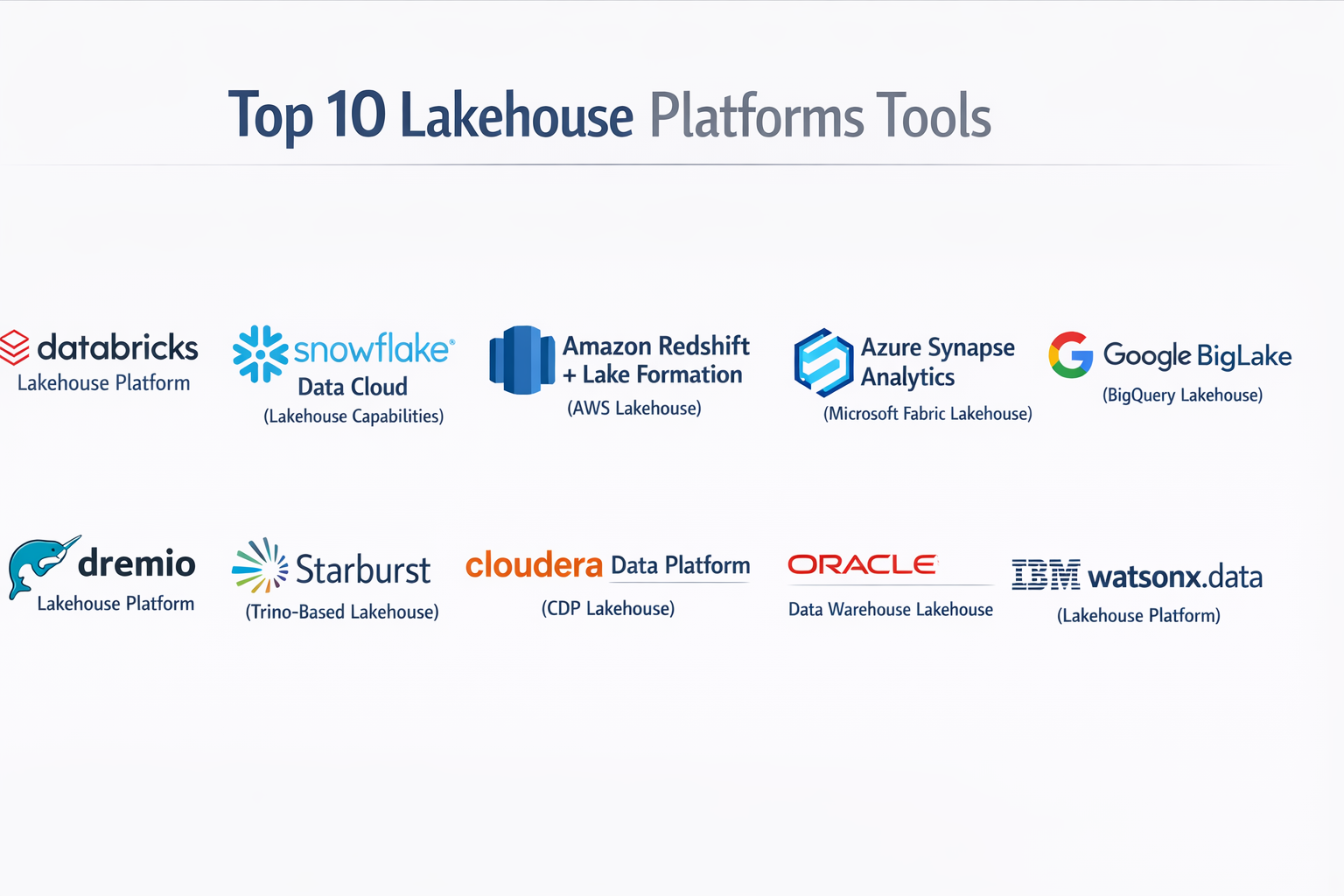 Top 10 Lakehouse Platforms Tools

databricks
Lakehouse Platform

snowflake
Data Cloud
(Lakehouse Capabilities)

Amazon Redshift
+ Lake Formation
(AWS Lakehouse)

Azure Synapse
Analytics
(Microsoft Fabric Lakehouse)

Google BigLake
(BigQuery Lakehouse)

dremio
Lakehouse Platform

Starburst
(Trino-Based Lakehouse)

cloudera Data Platform
(CDP Lakehouse)

ORACLE
Data Warehouse Lakehouse

IBM watsonx.data
(Lakehouse Platform)